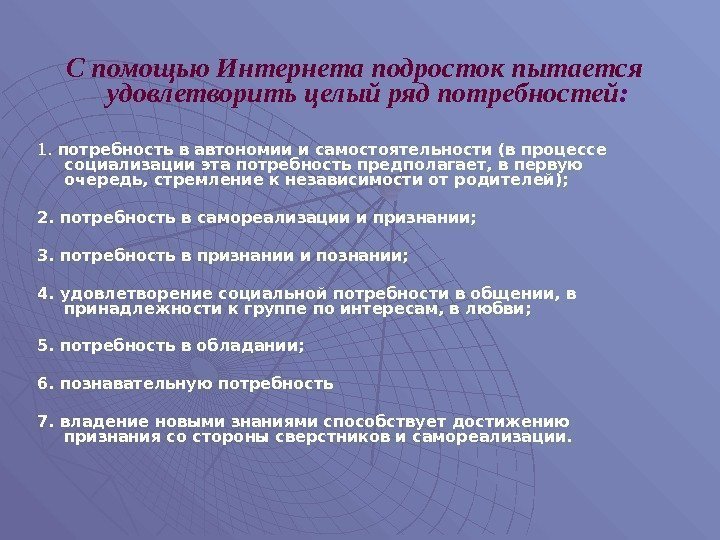 С помощью Интернета подросток пытается удовлетворить целый ряд потребностей:

1. потребность в автономии и самостоятельности (в процессе социализации эта потребность предполагает, в первую очередь, стремление к независимости от родителей);

2. потребность в самореализации и признании;

3. потребность в признании и познании;

4. удовлетворение социальной потребности в общении, в принадлежности к группе по интересам, в любви;

5. потребность в обладании;

6. познавательную потребность

7. владение новыми знаниями способствует достижению признания со стороны сверстников и самореализации.